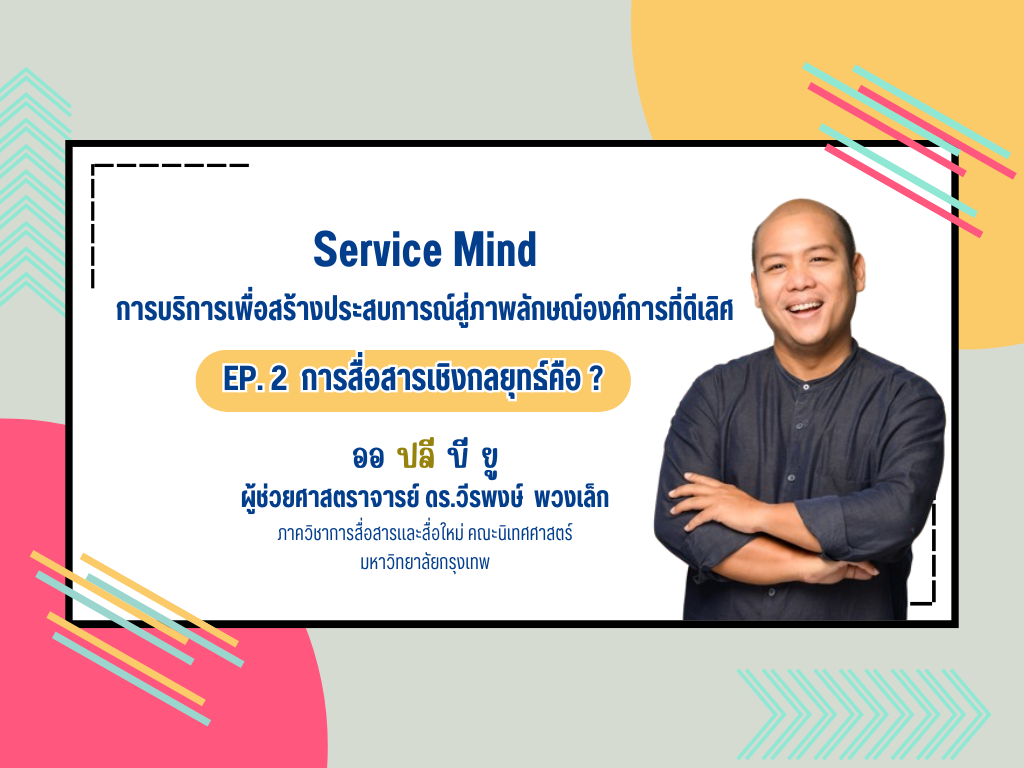 Service Mind

การบริการเพื่อสร้างประสบการณ์สู่ภาพลักษณ์องค์การที่ดีเลิศ

EP. 2 การสื่อสารเชิงกลยุทธ์คือ ?

ออ ปลี บี ยู

ผู้ช่วยศาสตราจารย์ ดร.วีรพงษ์ พวงเล็ก

ภาควิชาการสื่อสารและสื่อใหม่ คณะนิเทศศาสตร์
มหาวิทยาลัยกรุงเทพ